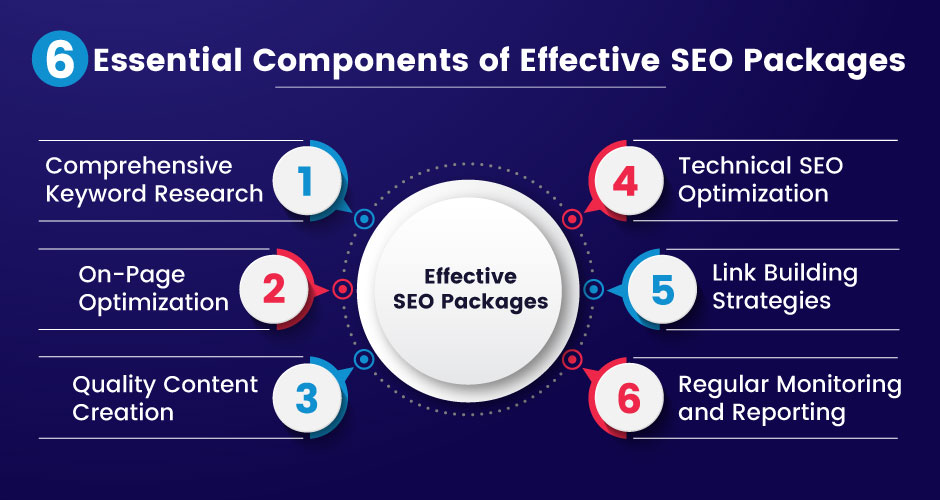 6 Essential Components of Effective SEO Packages

Comprehensive Keyword Research 1

On-Page Optimization 2

Quality Content Creation 3

Effective SEO Packages

4 Technical SEO Optimization

5 Link Building Strategies

6 Regular Monitoring and Reporting